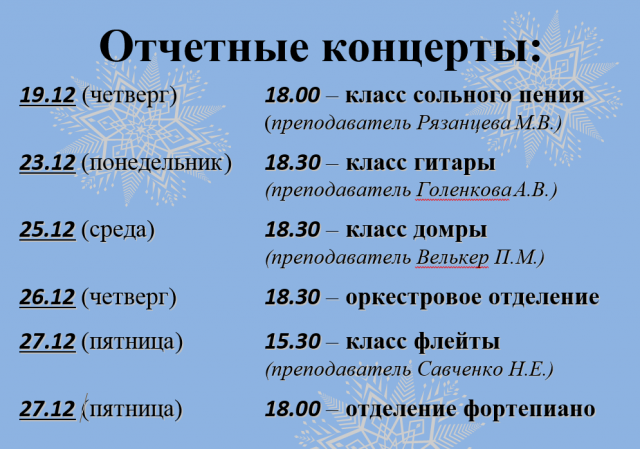 Отчетные концерты:

19.12 (четверг)

18.00 – класс сольного пения (преподаватель Рязанцева М.В.)

23.12 (понедельник)

18.30 – класс гитары (преподаватель Голенкова А.В.)

25.12 (среда)

18.30 – класс домры (преподаватель Велькер П.М.)

26.12 (четверг)

18.30 – оркестровое отделение

27.12 (пятница)

15.30 – класс флейты (преподаватель Савченко Н.Е.)

27.12 (пятница)

18.00 – отделение фортепиано